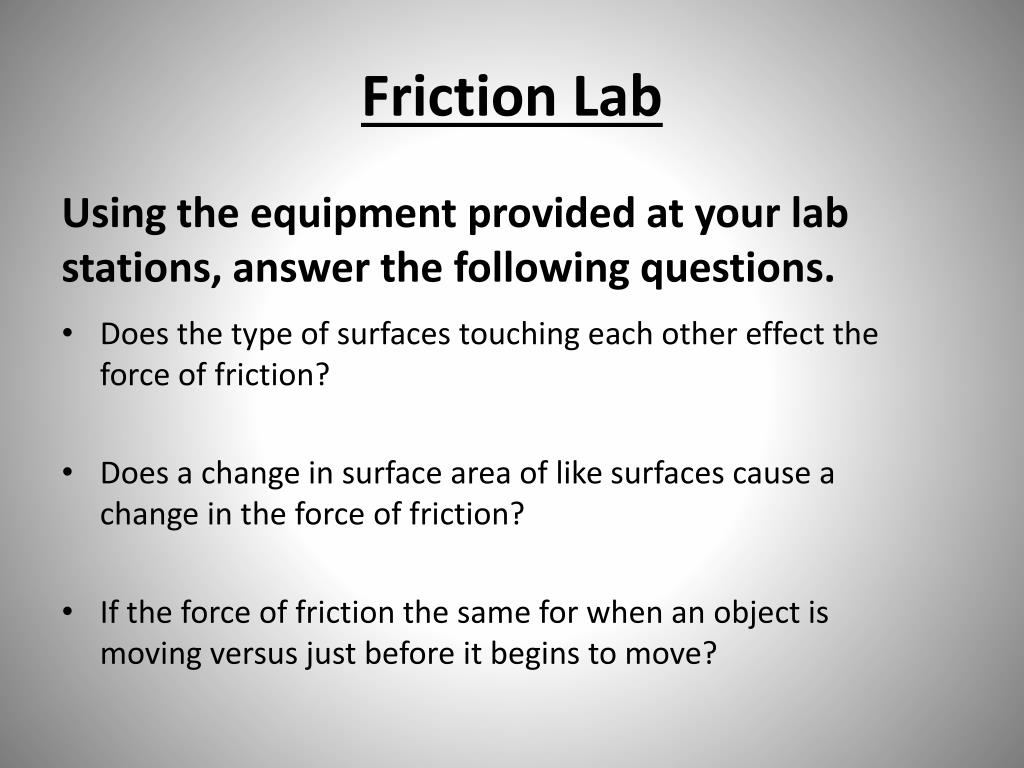 Friction Lab

Using the equipment provided at your lab stations, answer the following questions.

• Does the type of surfaces touching each other effect the force of friction?

• Does a change in surface area of like surfaces cause a change in the force of friction?

• If the force of friction the same for when an object is moving versus just before it begins to move?